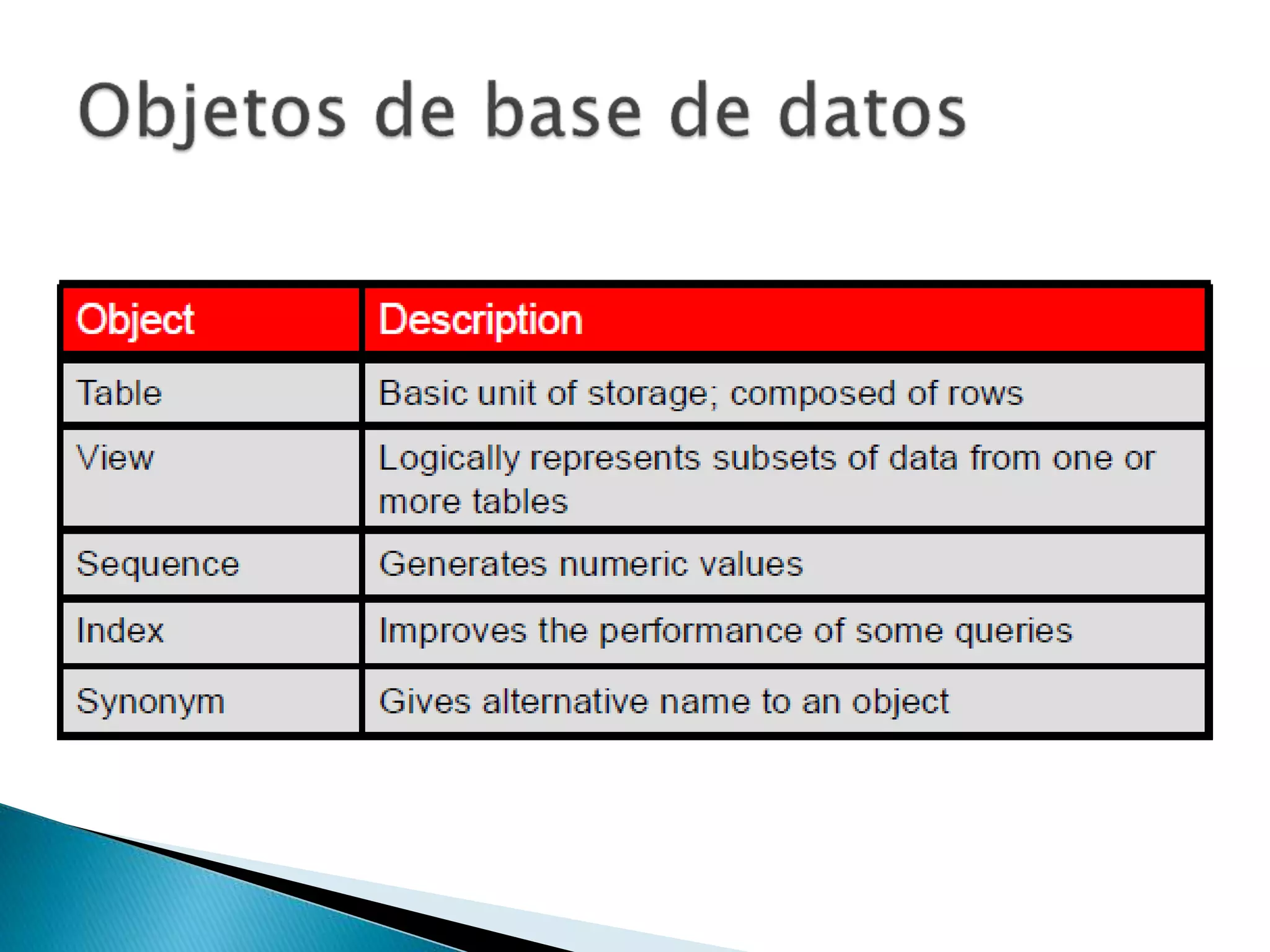 Objetos de base de datos

| Object | Description |
|---|---|
| Table | Basic unit of storage; composed of rows |
| View | Logically represents subsets of data from one or more tables |
| Sequence | Generates numeric values |
| Index | Improves the performance of some queries |
| Synonym | Gives alternative name to an object |